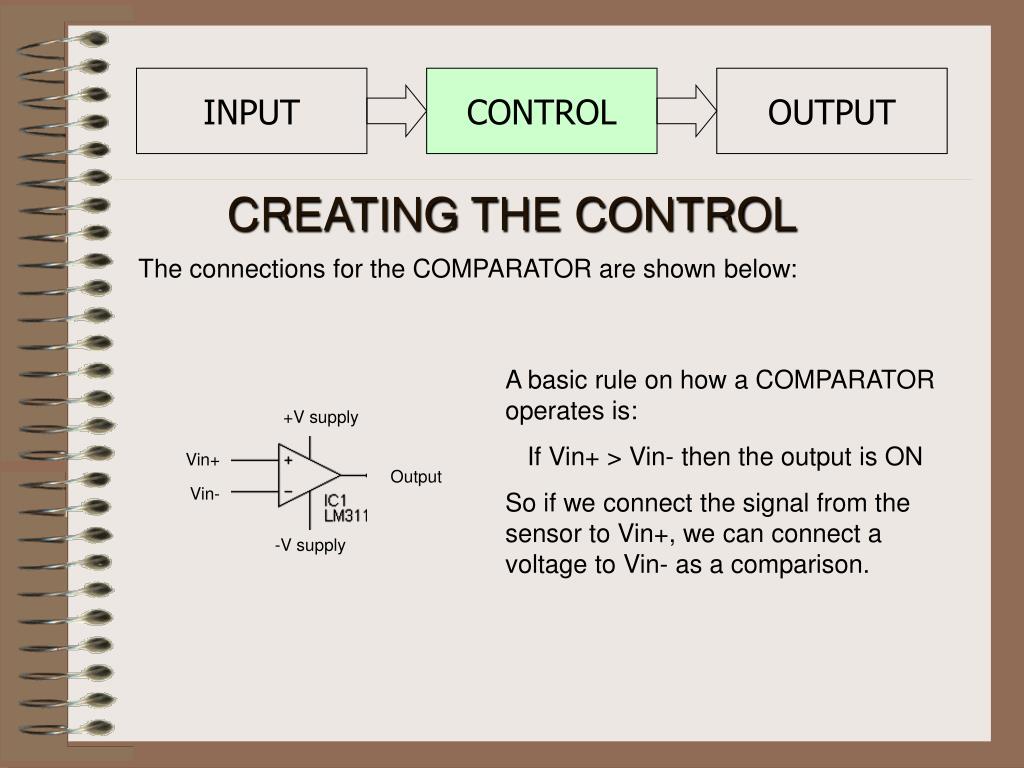 INPUT

CONTROL

OUTPUT

CREATING THE CONTROL

The connections for the COMPARATOR are shown below:

+V supply

Vin+

Vin-

+

−

Output

IC1
LM311

-V supply

A basic rule on how a COMPARATOR operates is:

If Vin+ > Vin- then the output is ON

So if we connect the signal from the sensor to Vin+, we can connect a voltage to Vin- as a comparison.